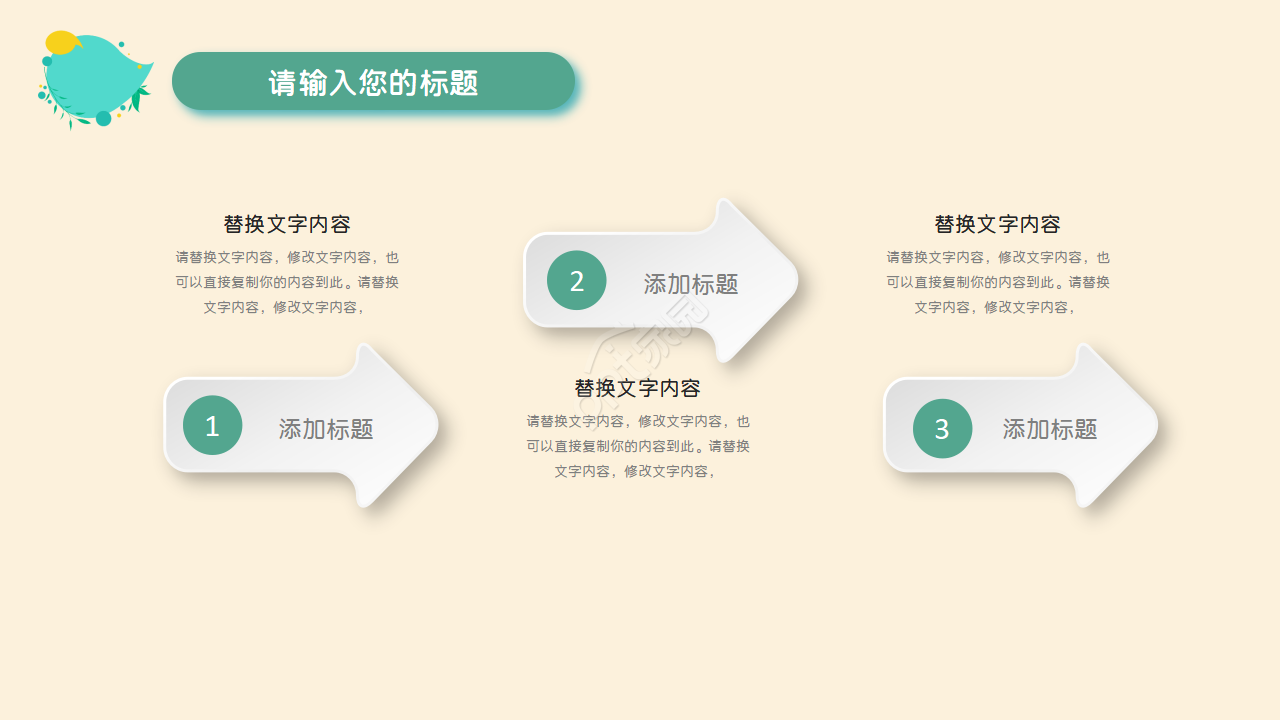 请输入您的标题

替换文字内容

请替换文字内容，修改文字内容，也可以直接复制你的内容到此。请替换文字内容，修改文字内容，

1 添加标题

2 添加标题

替换文字内容

请替换文字内容，修改文字内容，也可以直接复制你的内容到此。请替换文字内容，修改文字内容，

替换文字内容

请替换文字内容，修改文字内容，也可以直接复制你的内容到此。请替换文字内容，修改文字内容，

3 添加标题